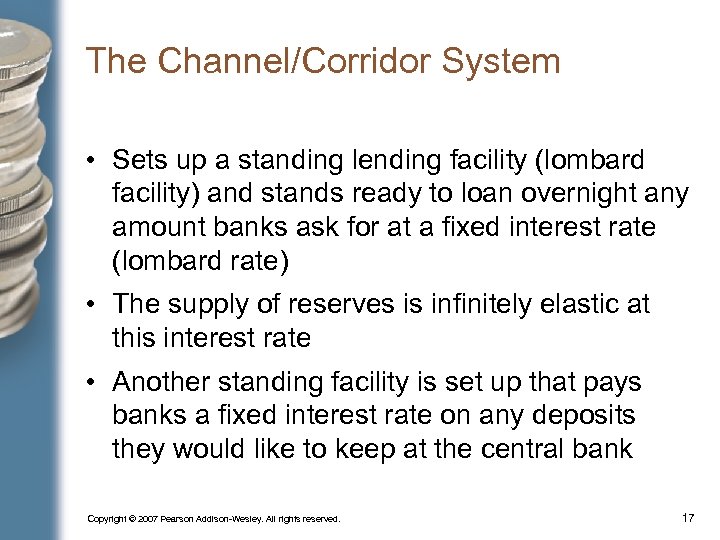 The Channel/Corridor System

• Sets up a standing lending facility (lombard facility) and stands ready to loan overnight any amount banks ask for at a fixed interest rate (lombard rate)

• The supply of reserves is infinitely elastic at this interest rate

• Another standing facility is set up that pays banks a fixed interest rate on any deposits they would like to keep at the central bank

Copyright © 2007 Pearson Addison-Wesley. All rights reserved.

17